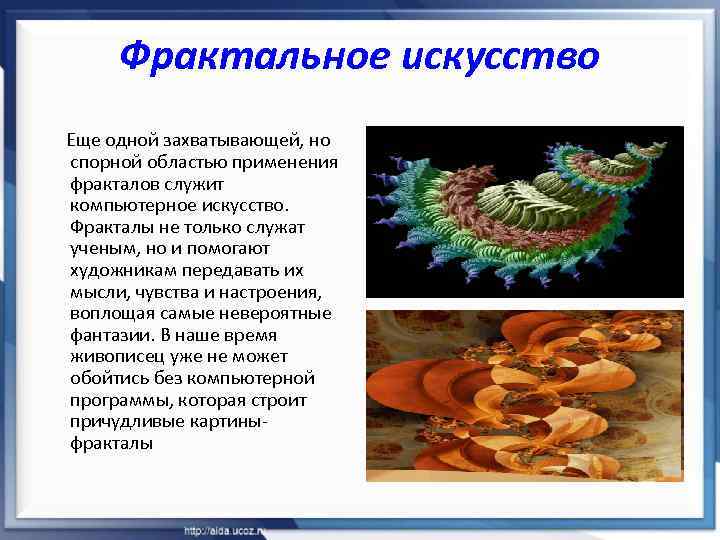 Фрактальное искусство

Еще одной захватывающей, но спорной областью применения фракталов служит компьютерное искусство. Фракталы не только служат ученым, но и помогают художникам передавать их мысли, чувства и настроения, воплощая самые невероятные фантазии. В наше время живописец уже не может обойтись без компьютерной программы, которая строит причудливые картины-фракталы

http://aida.ucoz.ru